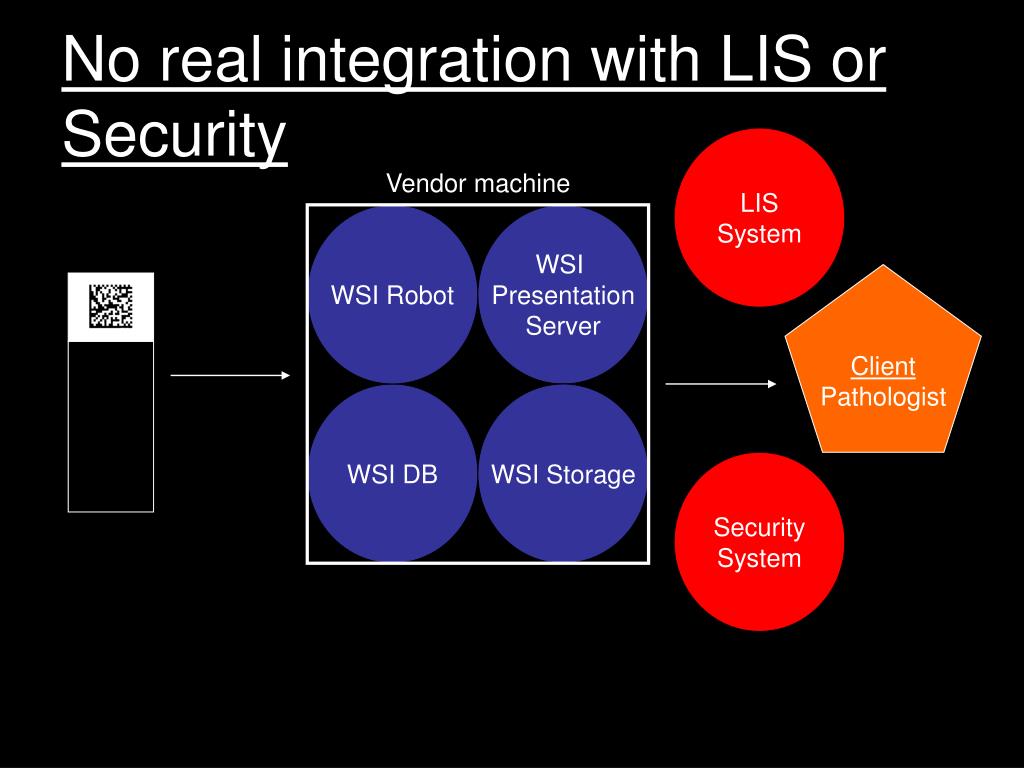 No real integration with LIS or Security

Vendor machine

WSI Robot

WSI Presentation Server

WSI DB

WSI Storage

LIS System

Client Pathologist

Security System